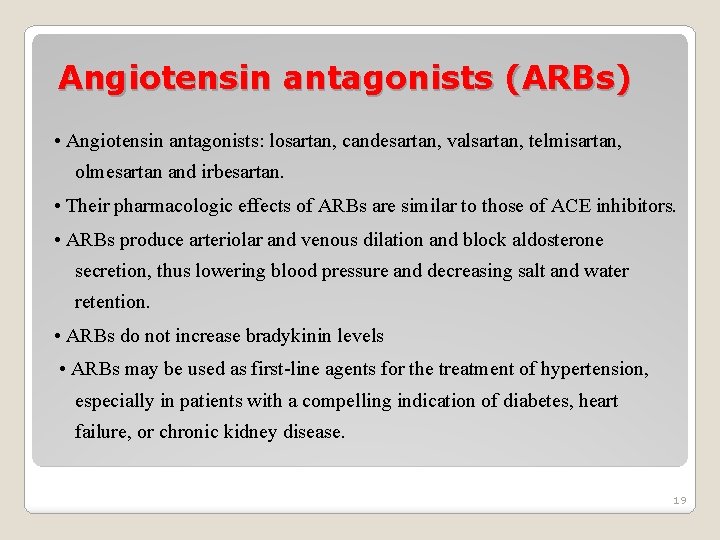 Angiotensin antagonists (ARBs)

• Angiotensin antagonists: losartan, candesartan, valsartan, telmisartan, olmesartan and irbesartan.

• Their pharmacologic effects of ARBs are similar to those of ACE inhibitors.

• ARBs produce arteriolar and venous dilation and block aldosterone secretion, thus lowering blood pressure and decreasing salt and water retention.

• ARBs do not increase bradykinin levels

• ARBs may be used as first-line agents for the treatment of hypertension, especially in patients with a compelling indication of diabetes, heart failure, or chronic kidney disease.

19